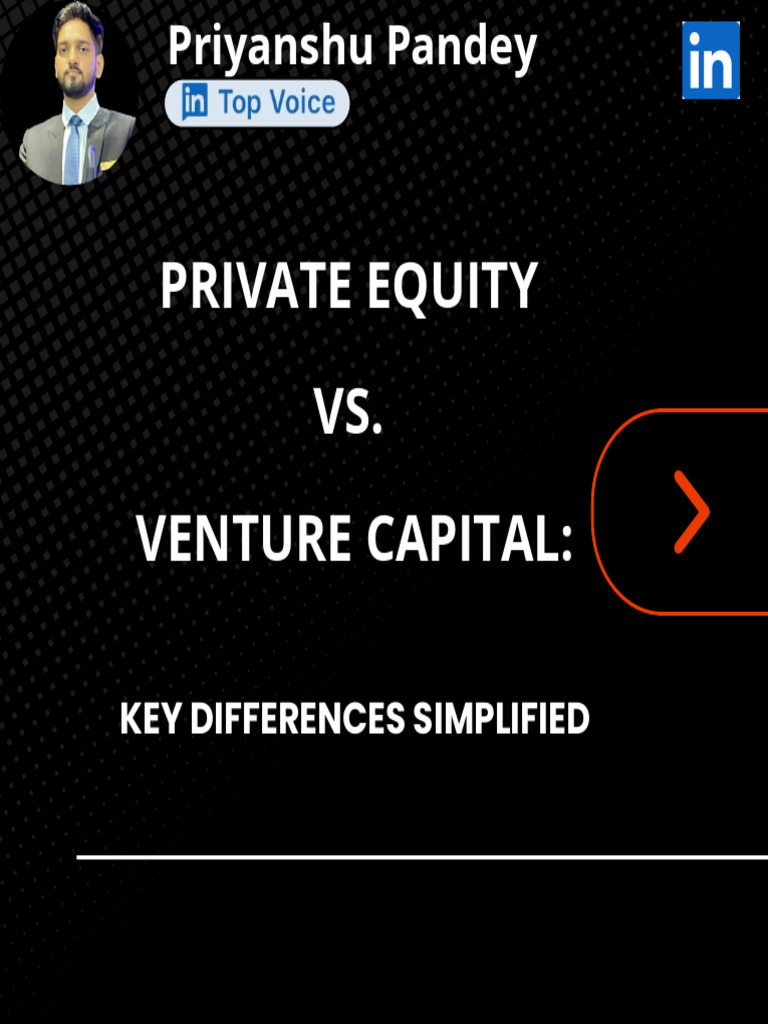 Priyanshu Pandey
in Top Voice

in

PRIVATE EQUITY

VS.

VENTURE CAPITAL:

KEY DIFFERENCES SIMPLIFIED